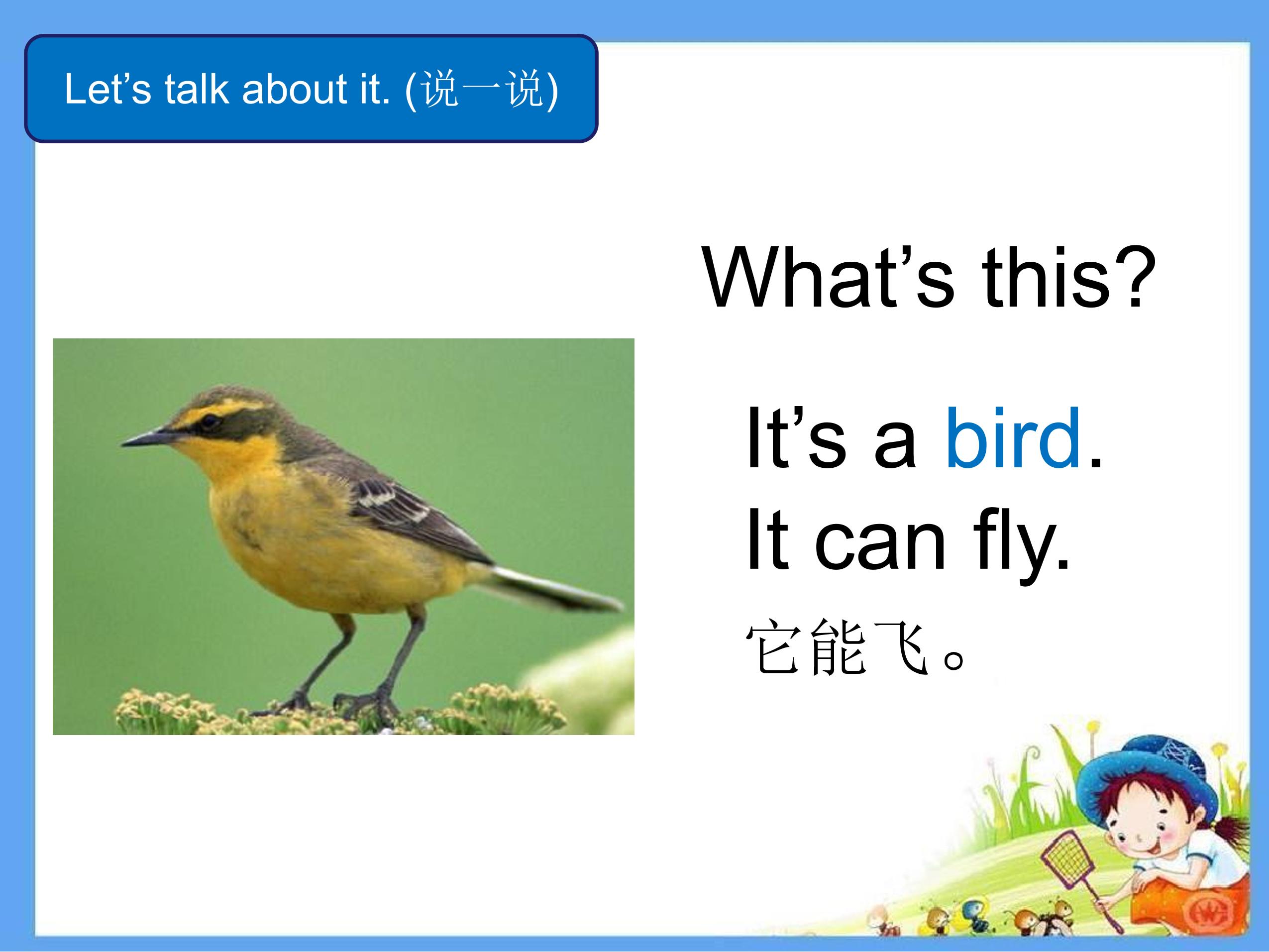 Let’s talk about it. (说一说)

What’s this?

It’s a bird.
It can fly.
它能飞。